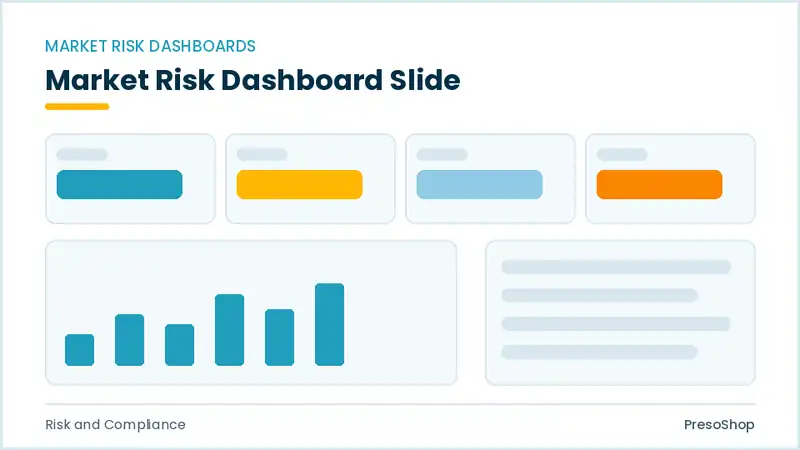 MARKET RISK DASHBOARDS

Market Risk Dashboard Slide

Risk and Compliance

PresoShop